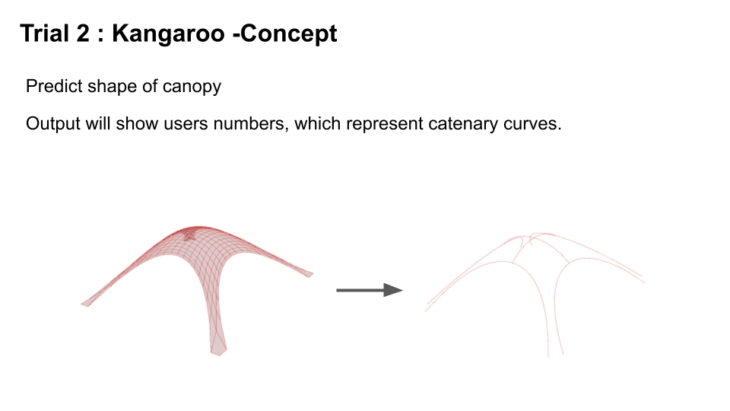 Trial 2 : Kangaroo -Concept

Predict shape of canopy

Output will show users numbers, which represent catenary curves.